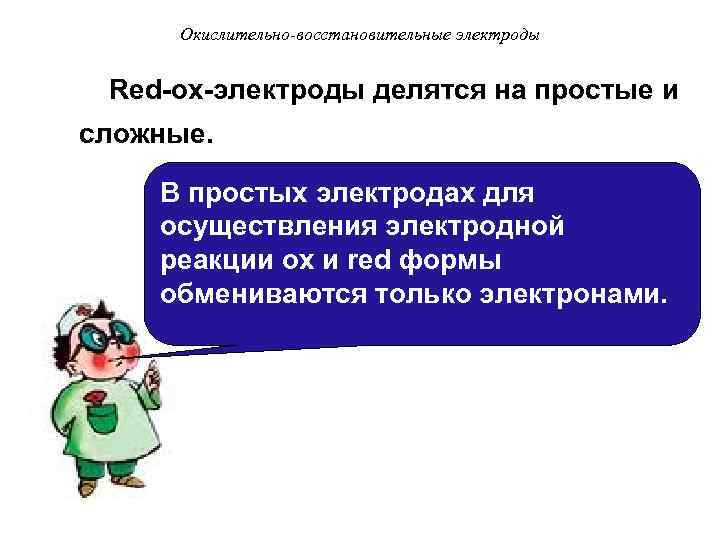 Окислительно-восстановительные электроды

Red-ox-электроды делятся на простые и сложные.

В простых электродах для осуществления электродной реакции ox и red формы обмениваются только электронами.